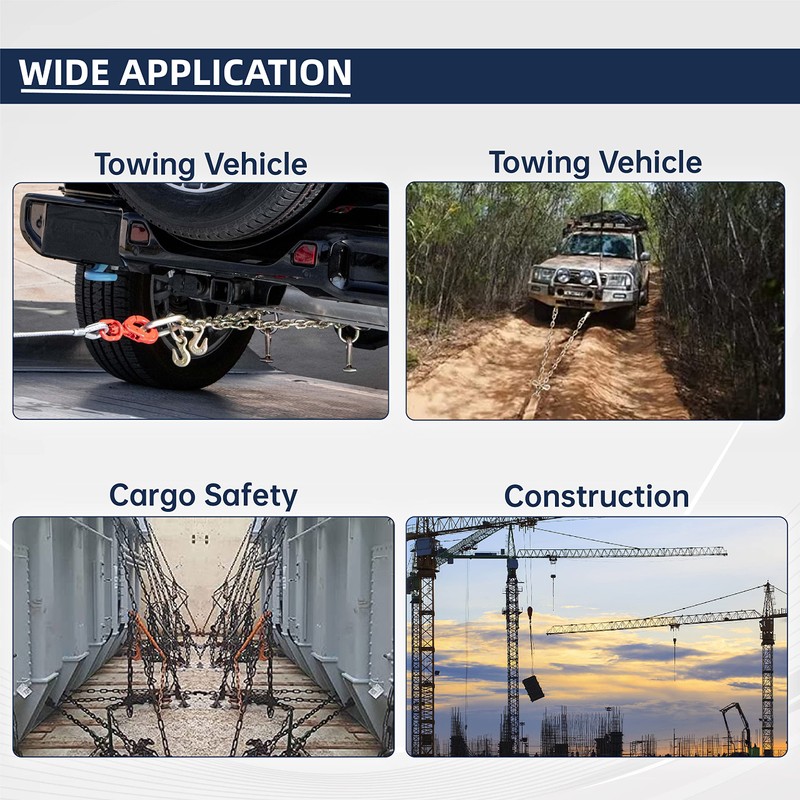 WIDE APPLICATION

Towing Vehicle

Towing Vehicle

Cargo Safety

Construction